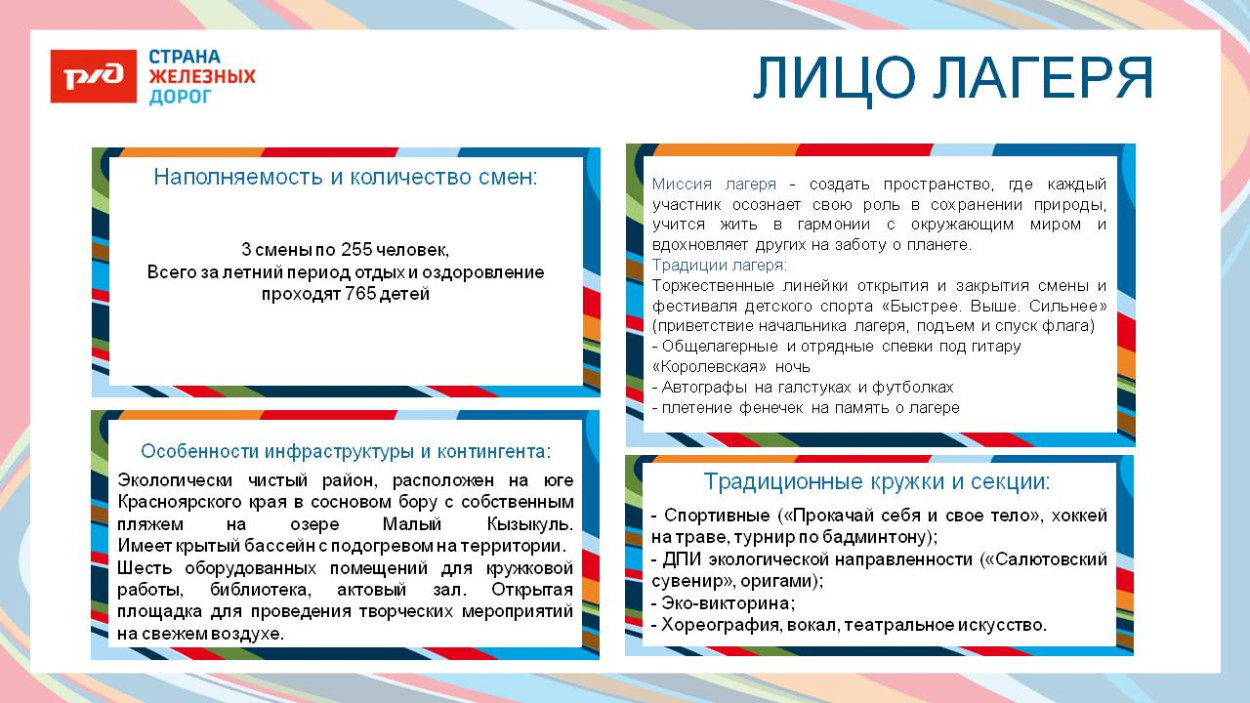 РЖД СТРАНА ЖЕЛЕЗНЫХ ДОРОГ

ЛИЦО ЛАГЕРЯ

Наполняемость и количество смен:

3 смены по 255 человек,
Всего за летний период отдых и оздоровление проходят 765 детей

Особенности инфраструктуры и контингента:

Экологически чистый район, расположен на юге Красноярского края в сосновом бору с собственным пляжем на озере Малый Кызыкуль. Имеет крытый бассейн с подогревом на территории. Шесть оборудованных помещений для кружковой работы, библиотека, актовый зал. Открытая площадка для проведения творческих мероприятий на свежем воздухе.

Миссия лагеря - создать пространство, где каждый участник осознает свою роль в сохранении природы, учится жить в гармонии с окружающим миром и вдохновляет других на заботу о планете.
Традиции лагеря:
Торжественные линейки открытия и закрытия смены и фестиваля детского спорта «Быстрее. Выше. Сильнее» (приветствие начальника лагеря, подъем и спуск флага)
- Общелагерные и отрядные спевки под гитару
«Королевская» ночь
- Автографы на галстуках и футболках
- плетение фенечек на память о лагере

Традиционные кружки и секции:

- Спортивные («Прокачай себя и свое тело», хоккей на траве, турнир по бадминтону);
- ДПИ экологической направленности («Салютовский сувенир», оригами);
- Эко-викторина;
- Хореография, вокал, театральное искусство.